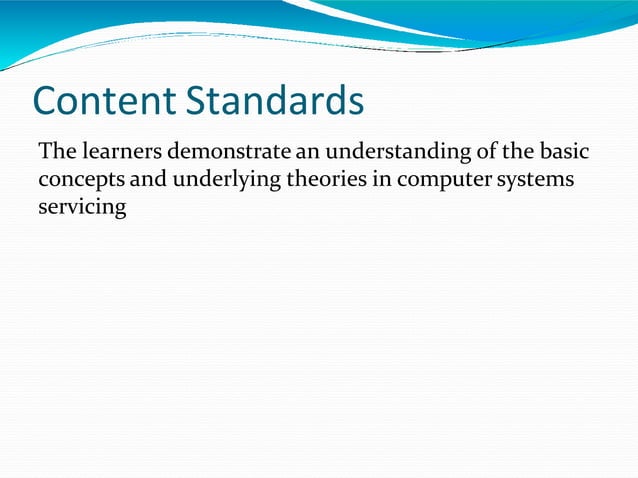 Content Standards

The learners demonstrate an understanding of the basic concepts and underlying theories in computer systems servicing